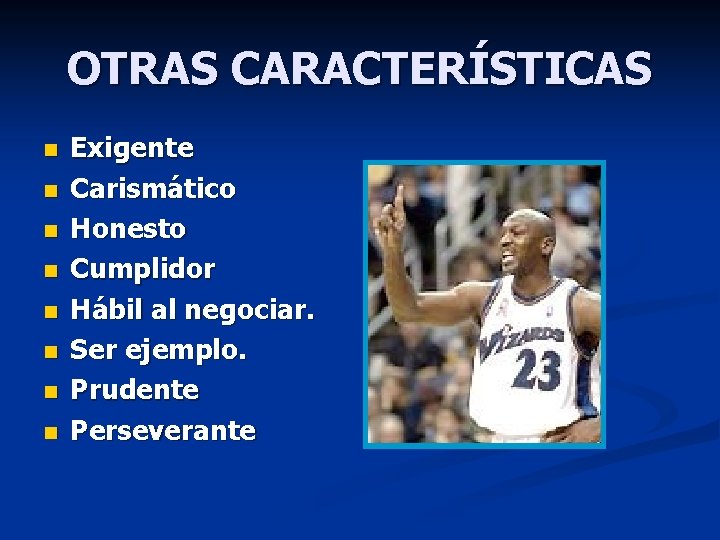 OTRAS CARACTERÍSTICAS

- Exigente
- Carismático
- Honesto
- Cumplidor
- Hábil al negociar.
- Ser ejemplo.
- Prudente
- Perseverante

Wizards
23